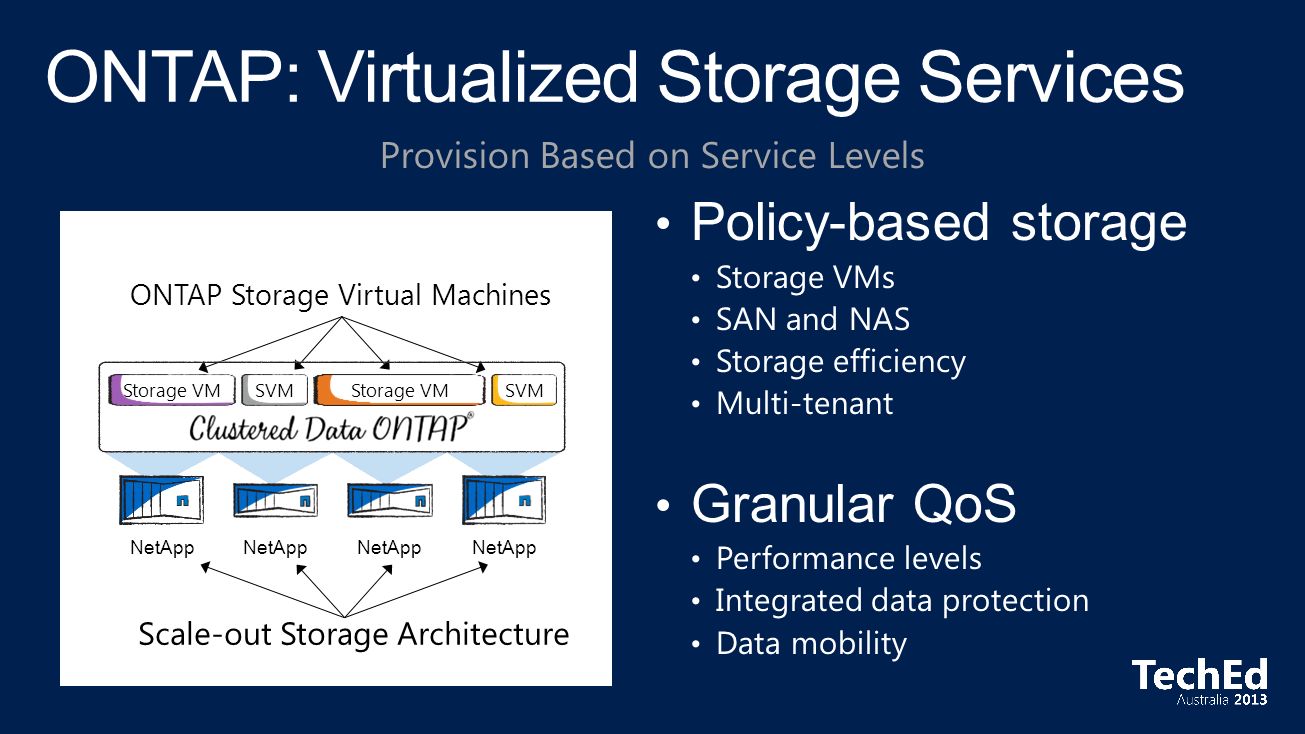 ONTAP: Virtualized Storage Services

Provision Based on Service Levels

ONTAP Storage Virtual Machines

Storage VM SVM Storage VM SVM

Clustered Data ONTAP®

NetApp NetApp NetApp NetApp

Scale-out Storage Architecture

• Policy-based storage
• Storage VMs
• SAN and NAS
• Storage efficiency
• Multi-tenant

• Granular QoS
• Performance levels
• Integrated data protection
• Data mobility

TechEd
Australia 2013